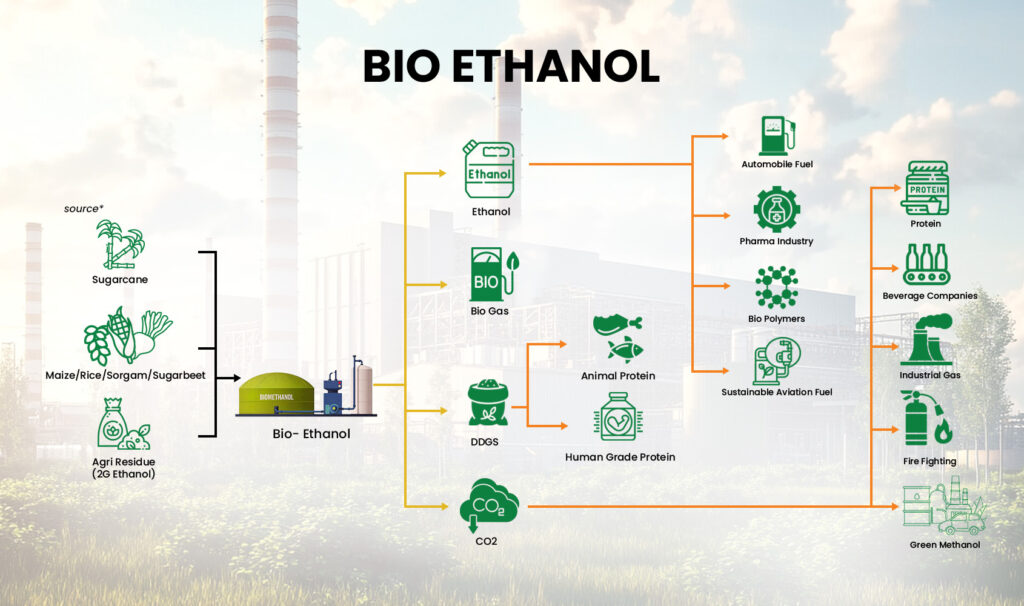 BIO ETHANOL

source*

Sugarcane

Maize/Rice/Sorgam/Sugarbeet

Agri Residue (2G Ethanol)

BIOMETHANOL

Bio- Ethanol

Ethanol

Ethanol

BIO

Bio Gas

DDGS

$CO_2$

CO2

Animal Protein

Human Grade Protein

Automobile Fuel

Pharma Industry

Bio Polymers

Sustainable Aviation Fuel

PROTEIN

Protein

Beverage Companies

Industrial Gas

Fire Fighting

Green Methanol